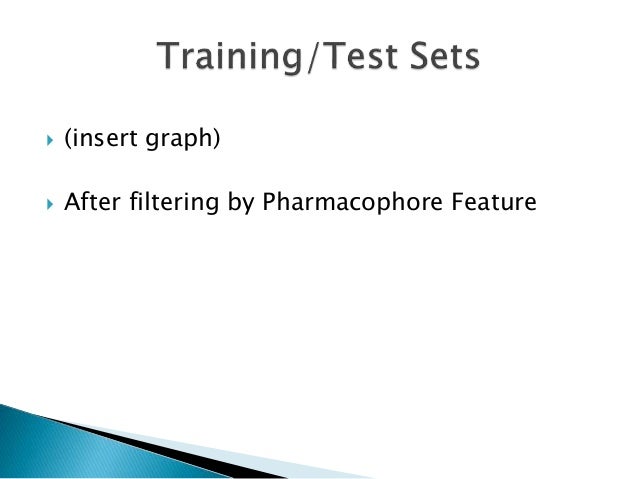 Training/Test Sets

(insert graph)

After filtering by Pharmacophore Feature